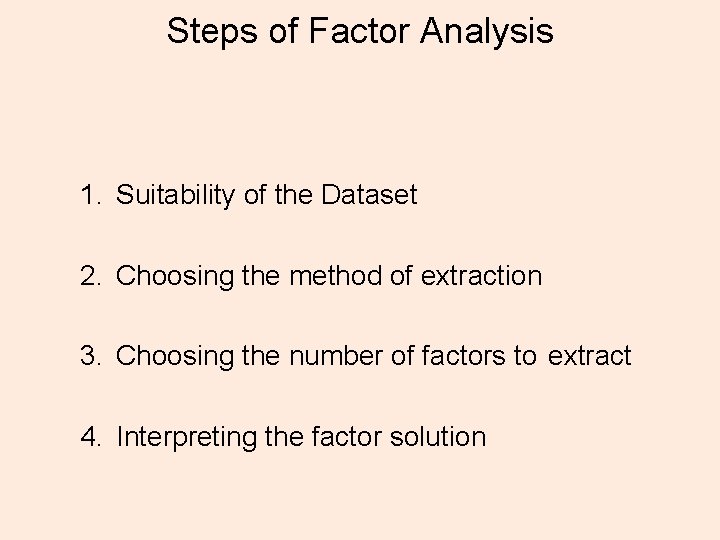 Steps of Factor Analysis

1. Suitability of the Dataset

2. Choosing the method of extraction

3. Choosing the number of factors to extract

4. Interpreting the factor solution